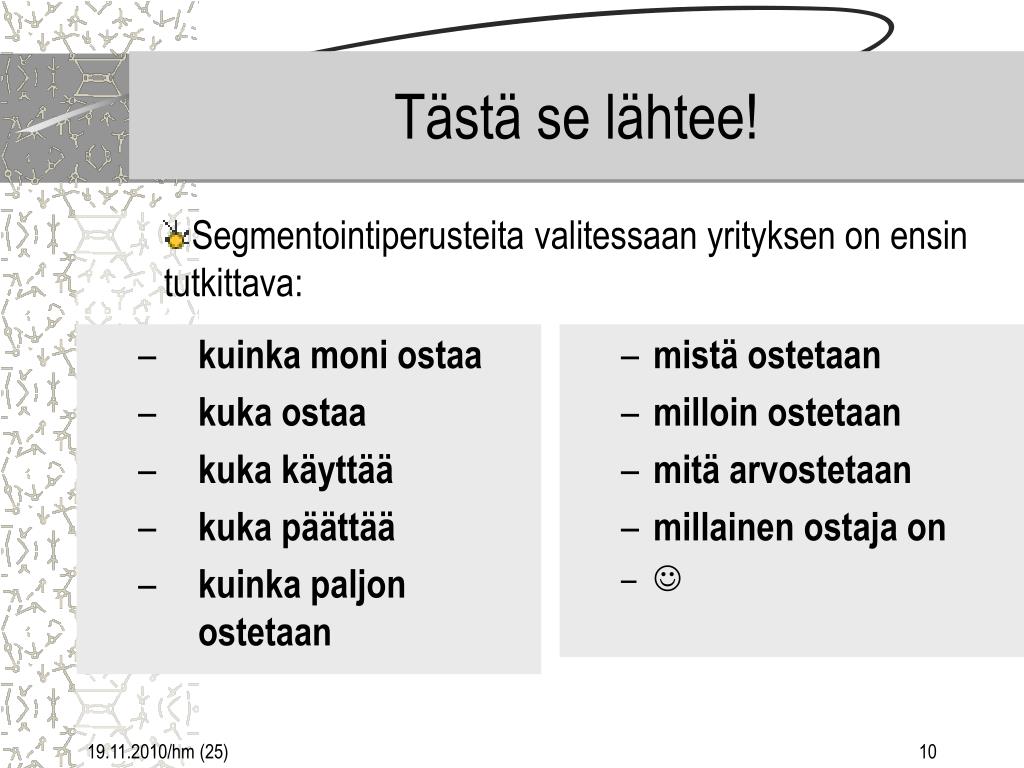 Tästä se lähtee!

Segmentointiperusteita valitessaan yrityksen on ensin tutkittava:

– kuinka moni ostaa
– kuka ostaa
– kuka käyttää
– kuka päättää
– kuinka paljon ostetaan

– mistä ostetaan
– milloin ostetaan
– mitä arvostetaan
– millainen ostaja on
– ☺

19.11.2010/hm (25)

10